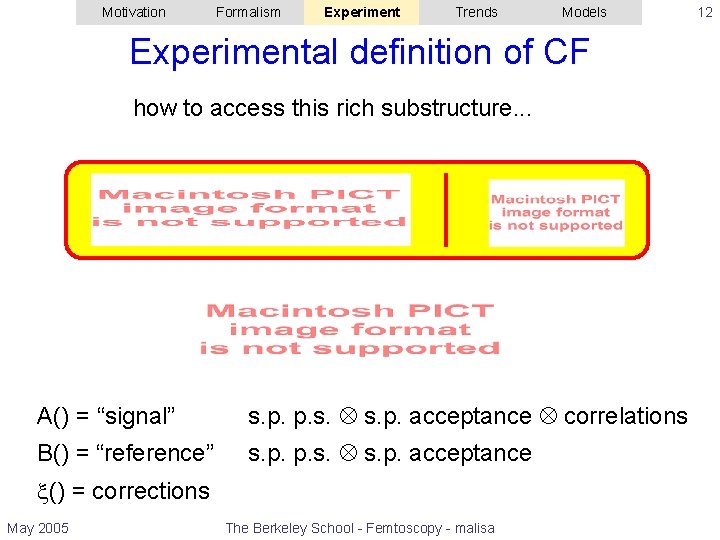 Motivation Formalism Experiment Trends Models 12

Experimental definition of CF

how to access this rich substructure...

Macintosh PICT image format is not supported

Macintosh PICT image format is not supported

Macintosh PICT image format is not supported

A() = “signal” s.p. p.s. $\otimes$ s.p. acceptance $\otimes$ correlations

B() = “reference” s.p. p.s. $\otimes$ s.p. acceptance

$\xi$() = corrections

May 2005 The Berkeley School - Femtoscopy - malisa